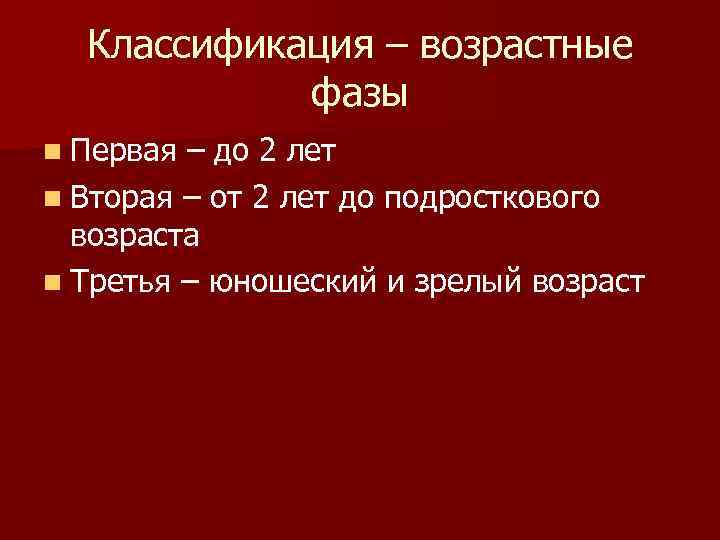 Классификация – возрастные фазы

- Первая – до 2 лет
- Вторая – от 2 лет до подросткового возраста
- Третья – юношеский и зрелый возраст